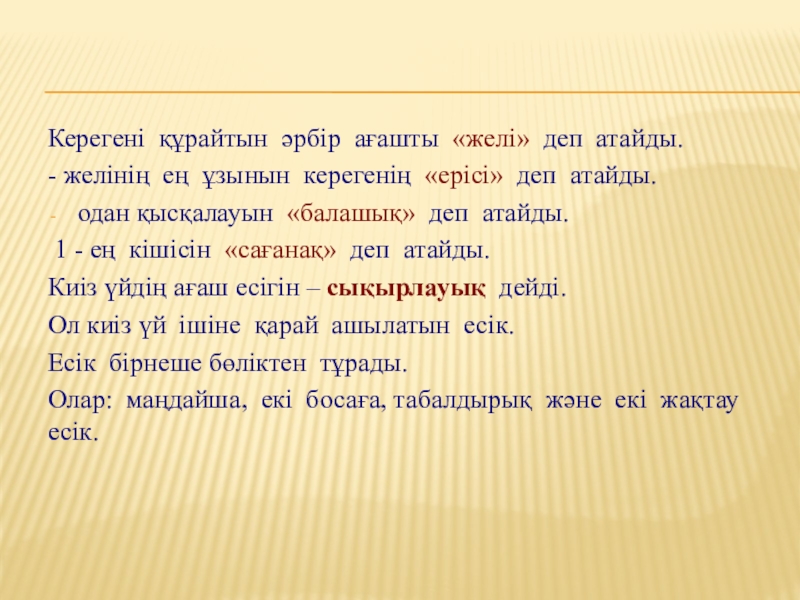 Керегені құрайтын әрбір ағашты «желі» деп атайды.

- желінің ең ұзынын керегенің «ерісі» деп атайды.

- одан қысқалауын «балашық» деп атайды.

1 - ең кішісін «сағанақ» деп атайды.

Киіз үйдің ағаш есігін – сықырлауық дейді.

Ол киіз үй ішіне қарай ашылатын есік.

Есік бірнеше бөліктен тұрады.

Олар: маңдайша, екі босаға, табалдырық және екі жақтау есік.